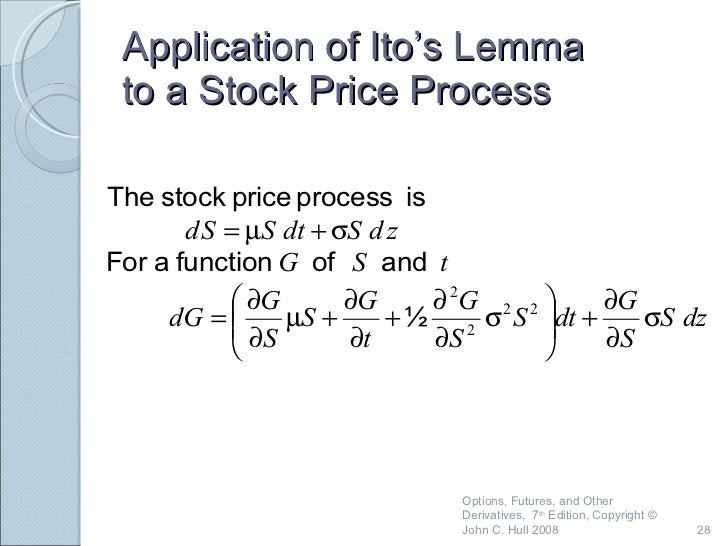 Application of Ito's Lemma to a Stock Price Process

The stock price process is
$dS = \mu S\, dt + \sigma S\, dz$
For a function $G$ of $S$ and $t$
$dG = \left( \frac{\partial G}{\partial S} \mu S + \frac{\partial G}{\partial t} + ½ \frac{\partial^2 G}{\partial S^2} \sigma^2 S^2 \right) dt + \frac{\partial G}{\partial S} \sigma S\, dz$

Options, Futures, and Other Derivatives, 7th Edition, Copyright © John C. Hull 2008

28